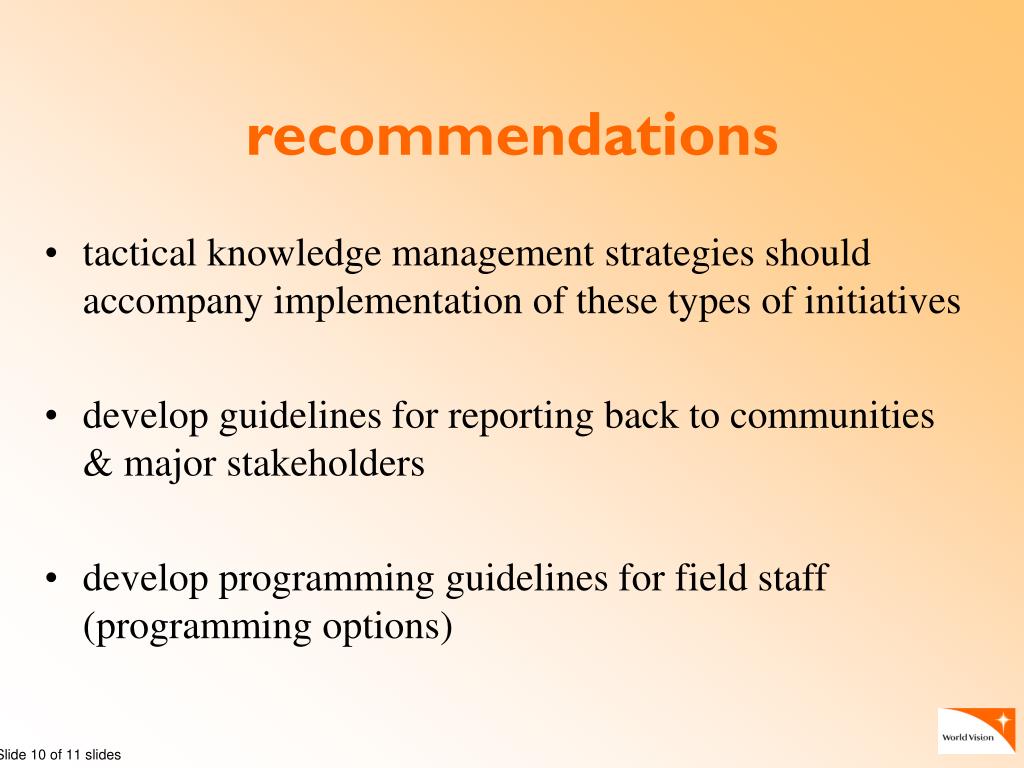 recommendations

• tactical knowledge management strategies should accompany implementation of these types of initiatives

• develop guidelines for reporting back to communities & major stakeholders

• develop programming guidelines for field staff (programming options)

Slide 10 of 11 slides

World Vision